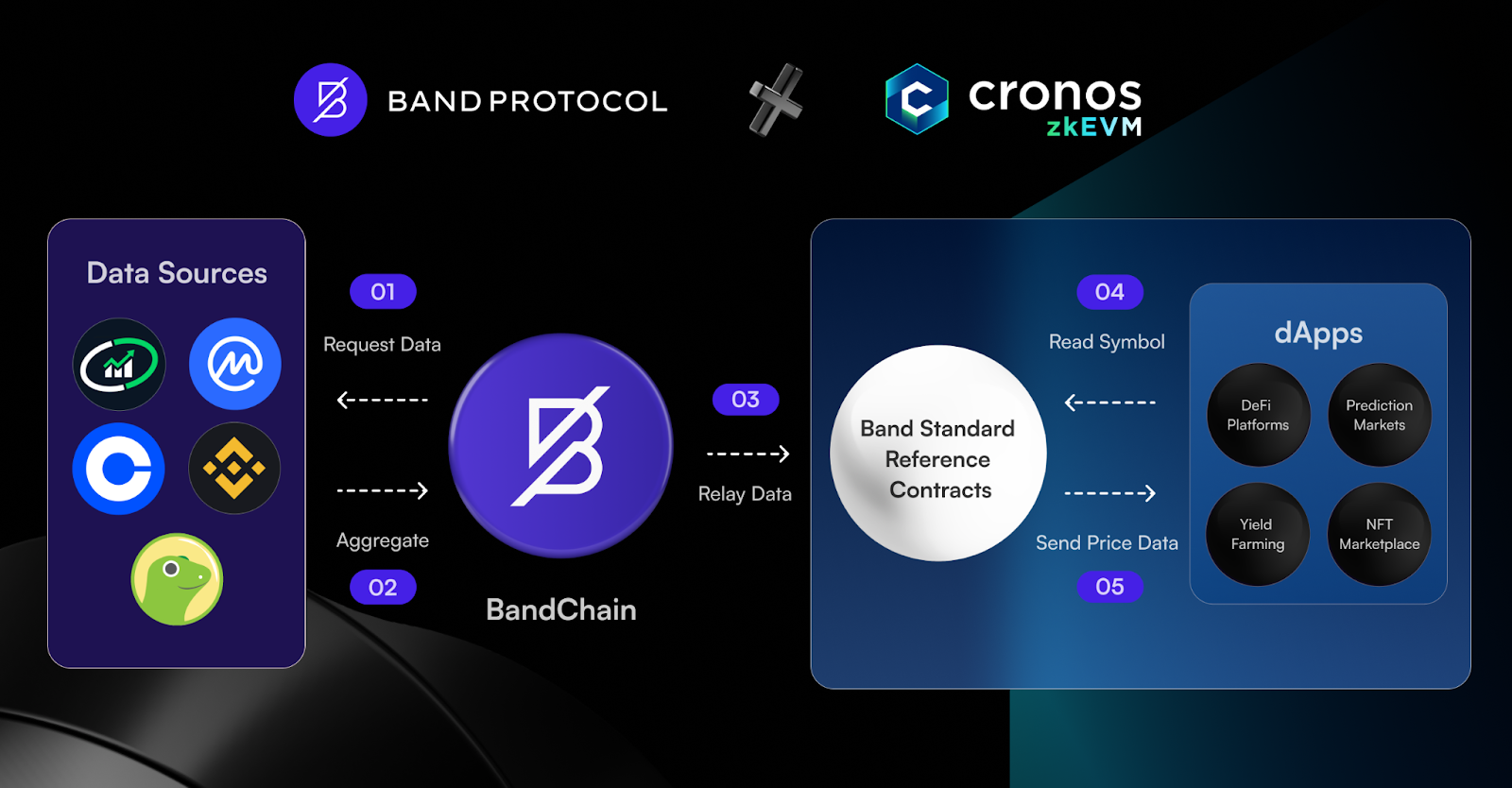 BAND PROTOCOL

cronos zkEVM

Data Sources

01

Request Data

Aggregate

02

BandChain

03

Relay Data

Band Standard Reference Contracts

04

Read Symbol

Send Price Data

05

dApps

DeFi Platforms

Prediction Markets

Yield Farming

NFT Marketplace